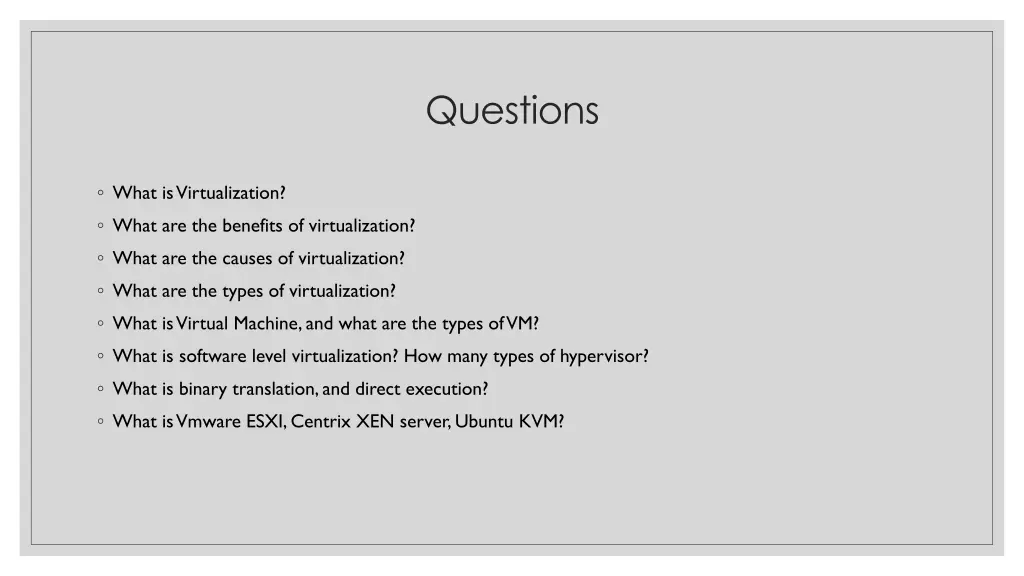 Questions

◦ What is Virtualization?
◦ What are the benefits of virtualization?
◦ What are the causes of virtualization?
◦ What are the types of virtualization?
◦ What is Virtual Machine, and what are the types of VM?
◦ What is software level virtualization? How many types of hypervisor?
◦ What is binary translation, and direct execution?
◦ What is Vmware ESXI, Centrix XEN server, Ubuntu KVM?